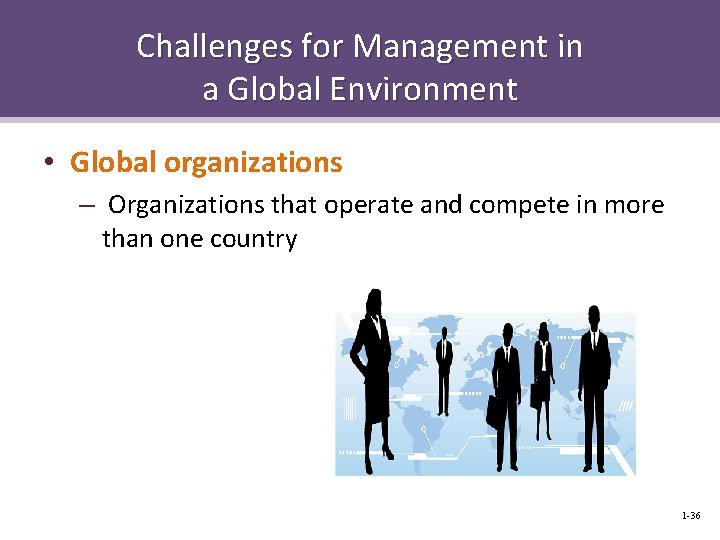 Challenges for Management in a Global Environment

• Global organizations

– Organizations that operate and compete in more than one country

1-36